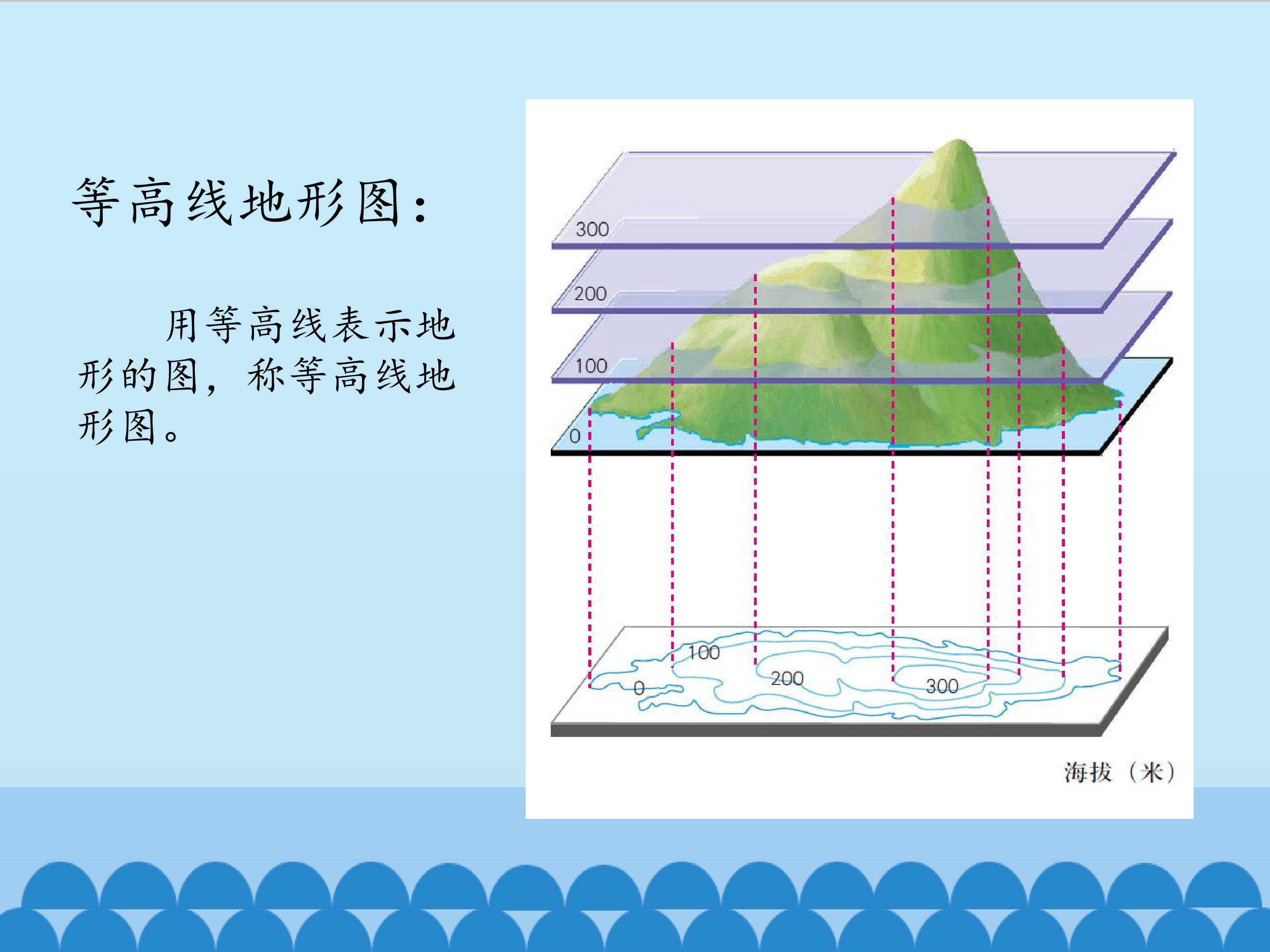 等高线地形图：

用等高线表示地形的图，称等高线地形图。

300

200

100

0

100

200

0

300

海拔（米）